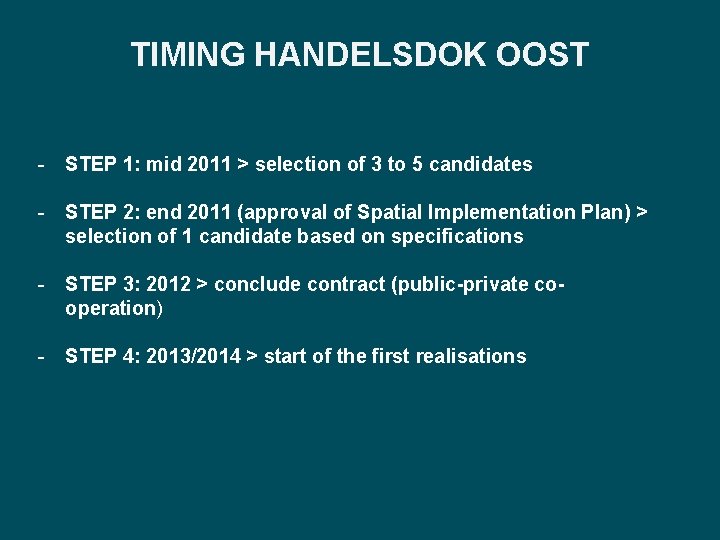 TIMING HANDELSDOK OOST

- STEP 1: mid 2011 > selection of 3 to 5 candidates

- STEP 2: end 2011 (approval of Spatial Implementation Plan) > selection of 1 candidate based on specifications

- STEP 3: 2012 > conclude contract (public-private co-operation)

- STEP 4: 2013/2014 > start of the first realisations